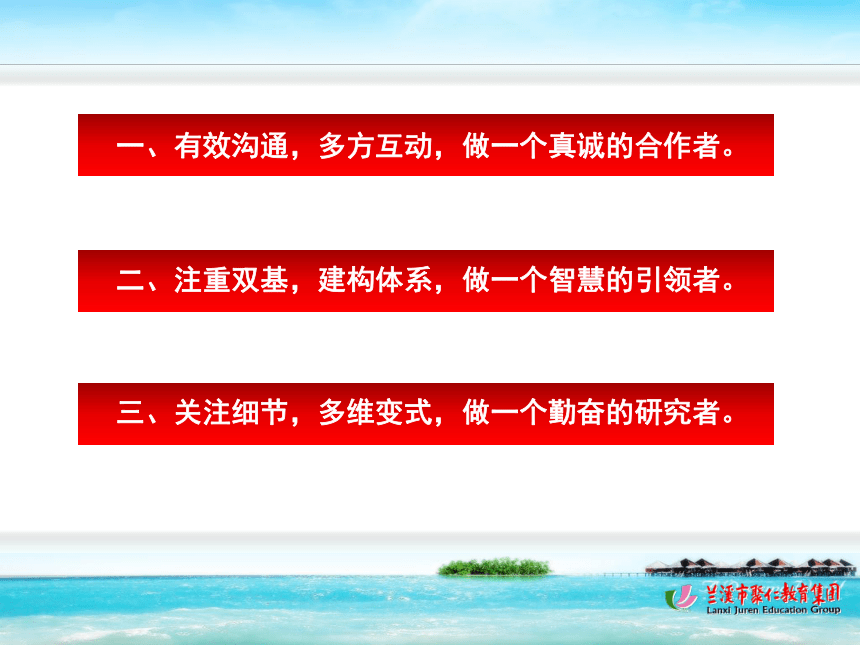 一、有效沟通，多方互动，做一个真诚的合作者。

二、注重双基，建构体系，做一个智慧的引领者。

三、关注细节，多维变式，做一个勤奋的研究者。

兰溪市聚仁教育集团
Lanxi Juren Education Group